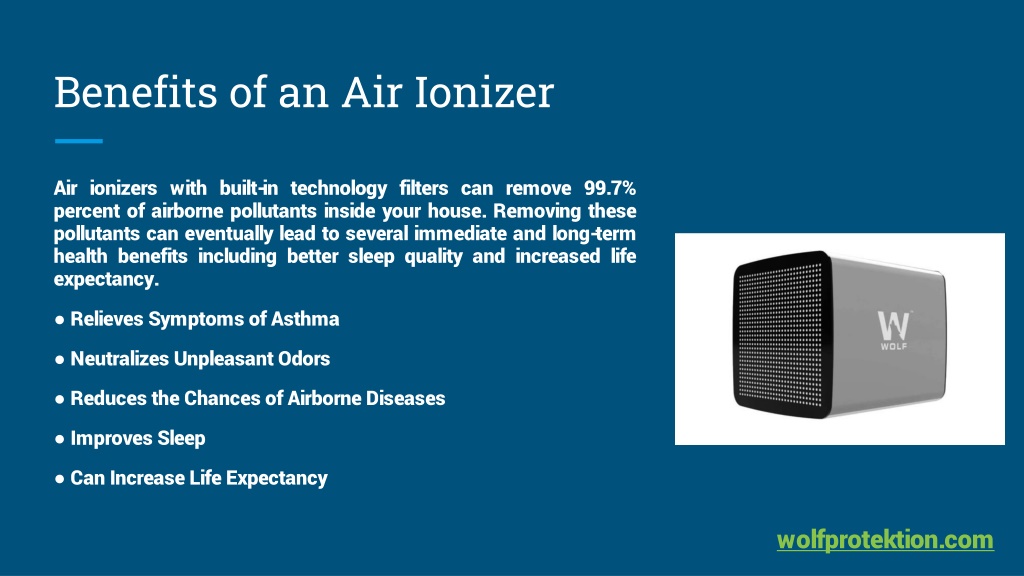 Benefits of an Air Ionizer

Air ionizers with built-in technology filters can remove 99.7% percent of airborne pollutants inside your house. Removing these pollutants can eventually lead to several immediate and long-term health benefits including better sleep quality and increased life expectancy.

● Relieves Symptoms of Asthma

● Neutralizes Unpleasant Odors

● Reduces the Chances of Airborne Diseases

● Improves Sleep

● Can Increase Life Expectancy

W
WOLF

wolfprotektion.com